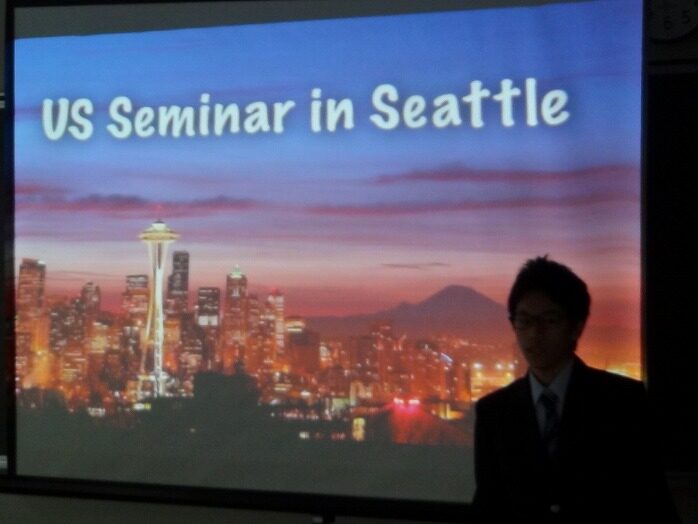 US Seminar in Seattle